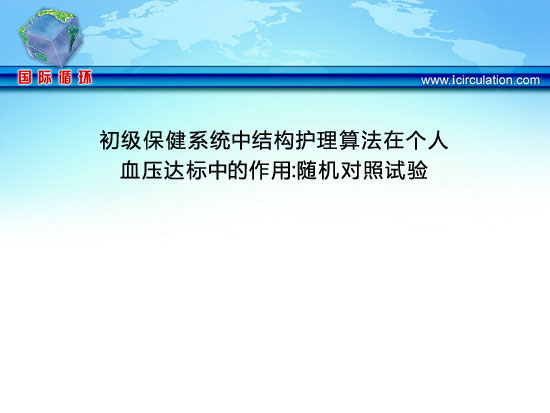 国际循环

www.icirculation.com

初级保健系统中结构护理算法在个人血压达标中的作用:随机对照试验